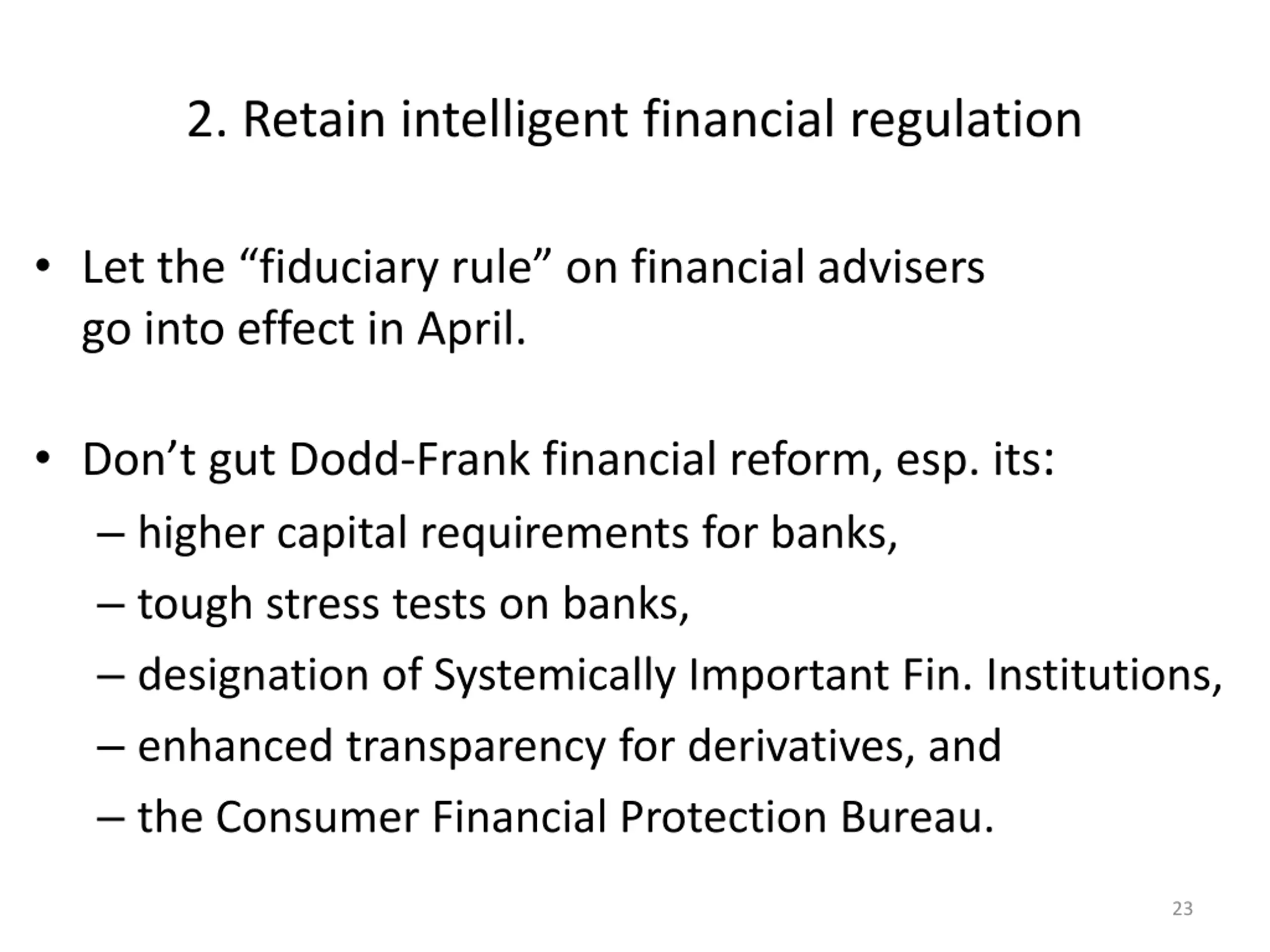 2. Retain intelligent financial regulation

• Let the “fiduciary rule” on financial advisers go into effect in April.

• Don’t gut Dodd-Frank financial reform, esp. its:
– higher capital requirements for banks,
– tough stress tests on banks,
– designation of Systemically Important Fin. Institutions,
– enhanced transparency for derivatives, and
– the Consumer Financial Protection Bureau.

23